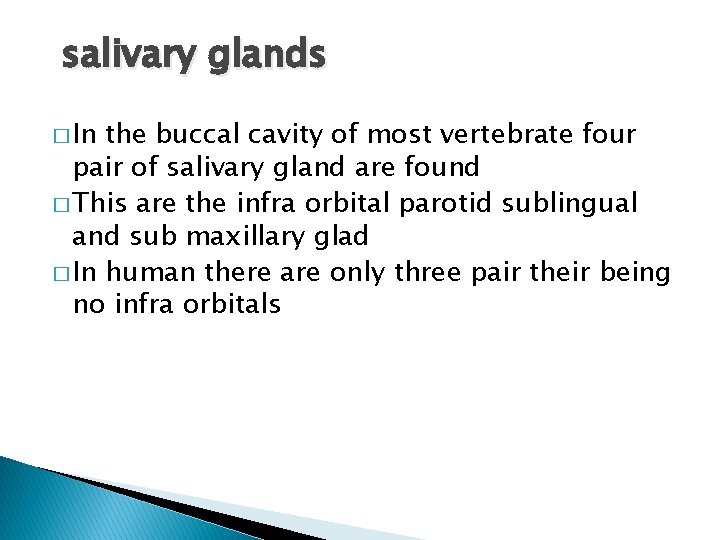 salivary glands

□ In the buccal cavity of most vertebrate four pair of salivary gland are found

□ This are the infra orbital parotid sublingual and sub maxillary glad

□ In human there are only three pair their being no infra orbitals